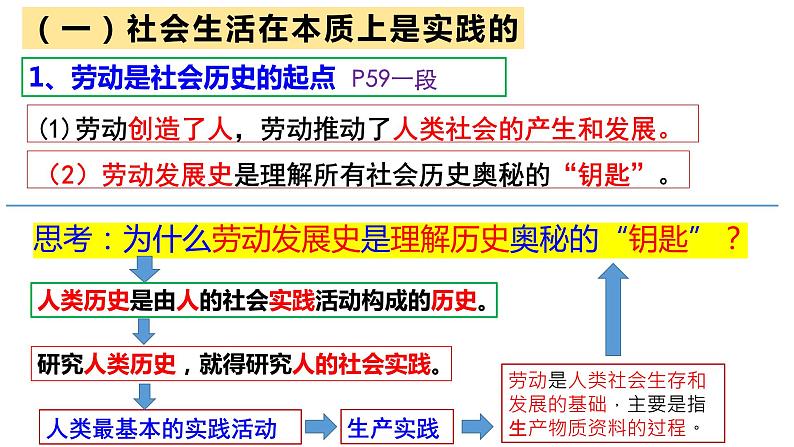 （一）社会生活在本质上是实践的

1、劳动是社会历史的起点 P59一段

(1)劳动创造了人，劳动推动了人类社会的产生和发展。

（2）劳动发展史是理解所有社会历史奥秘的“钥匙”。

思考：为什么劳动发展史是理解历史奥秘的“钥匙”？

人类历史是由人的社会实践活动构成的历史。

研究人类历史，就得研究人的社会实践。

人类最基本的实践活动

生产实践

劳动是人类社会生存和发展的基础，主要是指生产物质资料的过程。